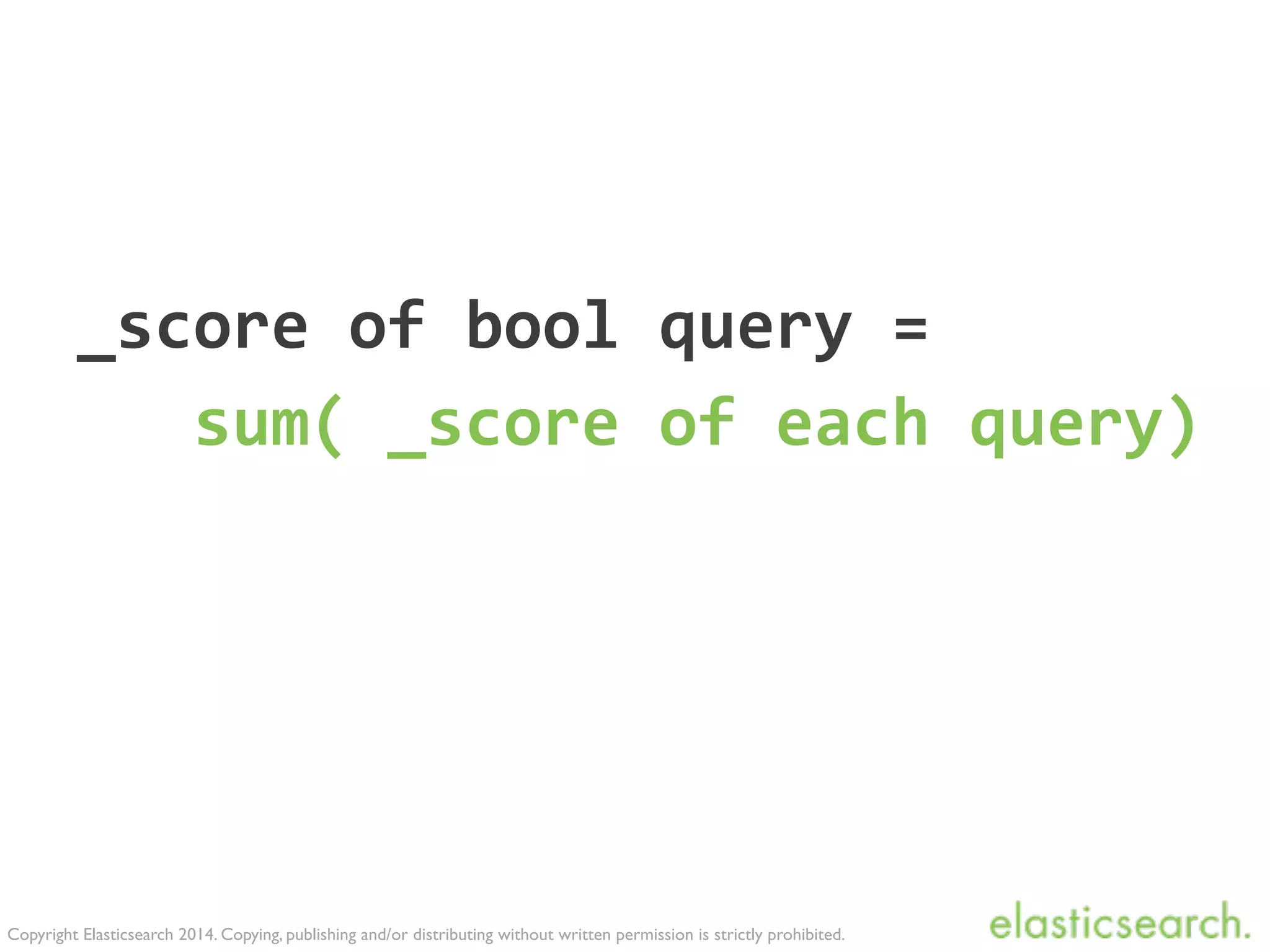 _score of bool query =
sum( _score of each query)

Copyright Elasticsearch 2014. Copying, publishing and/or distributing without written permission is strictly prohibited.

elasticsearch.